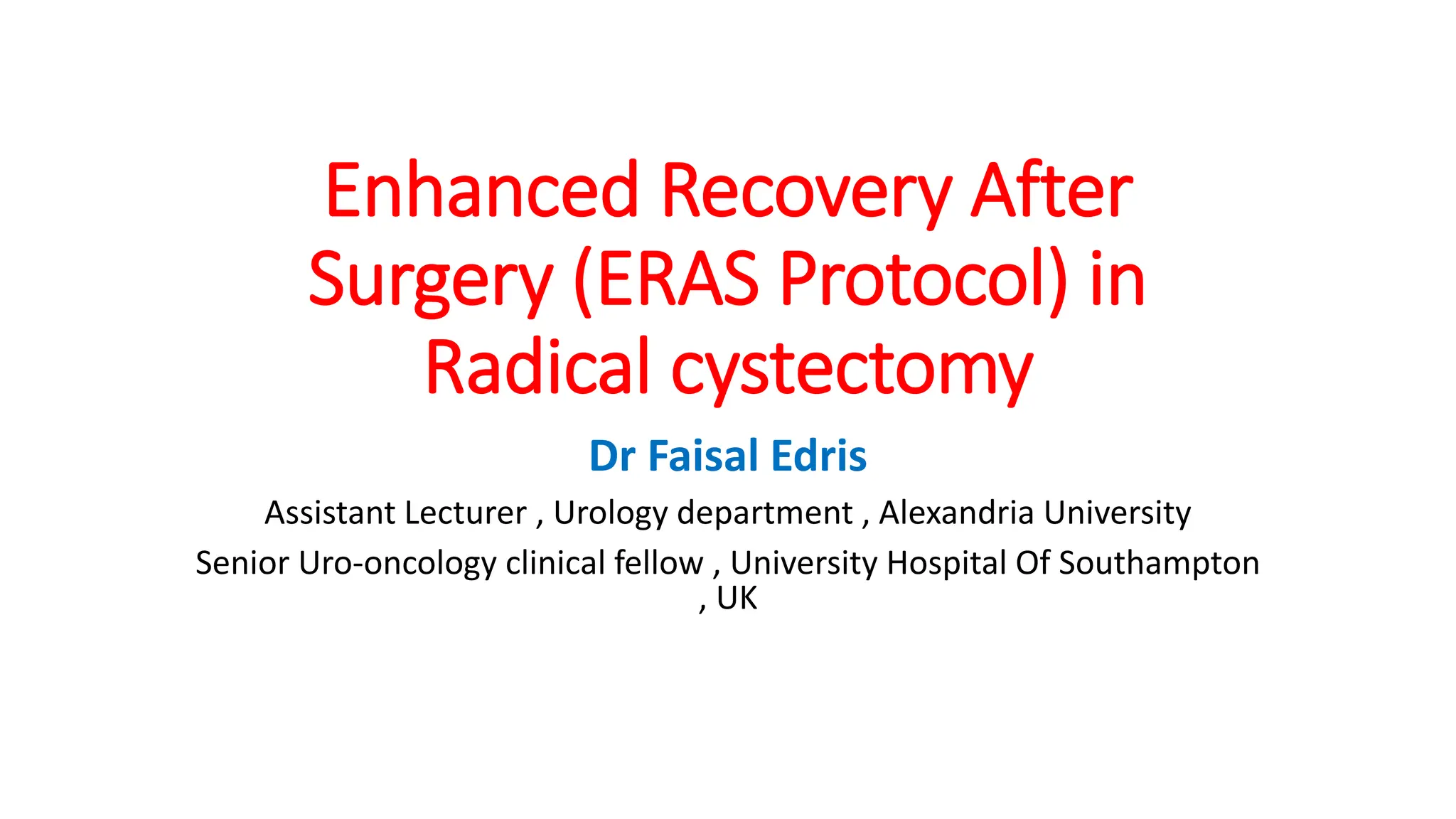 Enhanced Recovery After Surgery (ERAS Protocol) in Radical cystectomy

Dr Faisal Edris

Assistant Lecturer , Urology department , Alexandria University

Senior Uro-oncology clinical fellow , University Hospital Of Southampton , UK